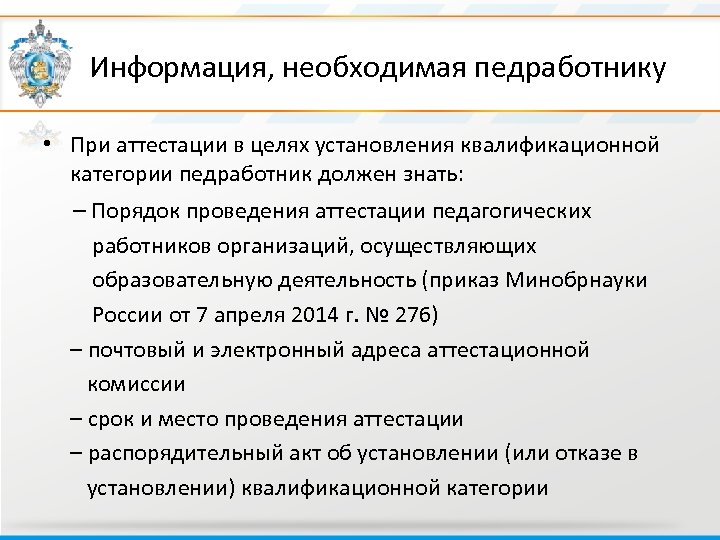 Информация, необходимая педработнику

• При аттестации в целях установления квалификационной категории педработник должен знать:

– Порядок проведения аттестации педагогических работников организаций, осуществляющих образовательную деятельность (приказ Минобрнауки России от 7 апреля 2014 г. № 276)

– почтовый и электронный адреса аттестационной комиссии

– срок и место проведения аттестации

– распорядительный акт об установлении (или отказе в установлении) квалификационной категории